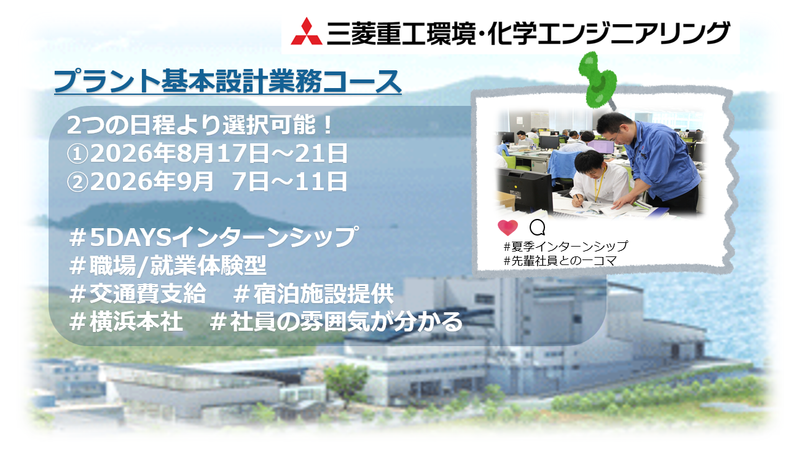 三菱重工環境・化学エンジニアリング

プラント基本設計業務コース

2つの日程より選択可能！
①2026年8月17日～21日
②2026年9月 7日～11日

＃5DAYSインターンシップ
＃職場/就業体験型
＃交通費支給 ＃宿泊施設提供
＃横浜本社 ＃社員の雰囲気が分かる

#夏季インターンシップ
#先輩社員との一コマ